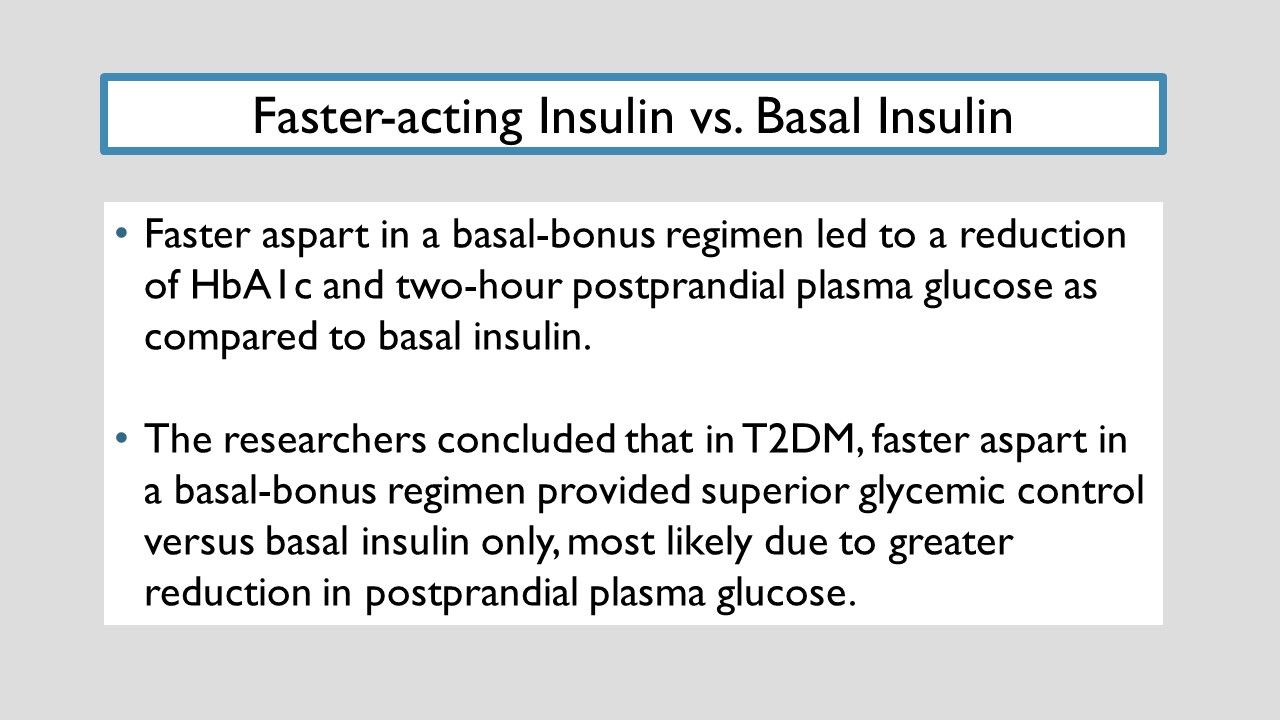 Faster-acting Insulin vs. Basal Insulin

• Faster aspart in a basal-bonus regimen led to a reduction of HbA1c and two-hour postprandial plasma glucose as compared to basal insulin.

• The researchers concluded that in T2DM, faster aspart in a basal-bonus regimen provided superior glycemic control versus basal insulin only, most likely due to greater reduction in postprandial plasma glucose.